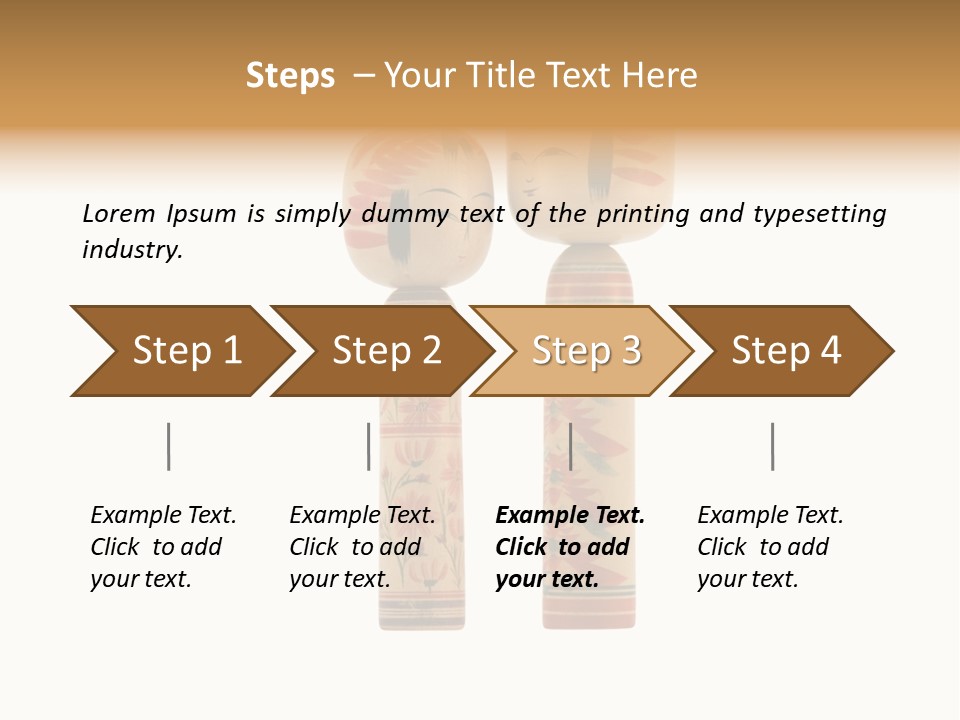 Steps – Your Title Text Here

Lorem Ipsum is simply dummy text of the printing and typesetting industry.

Step 1

Step 2

Step 3

Step 4

Example Text. Click to add your text.

Example Text. Click to add your text.

Example Text. Click to add your text.

Example Text. Click to add your text.